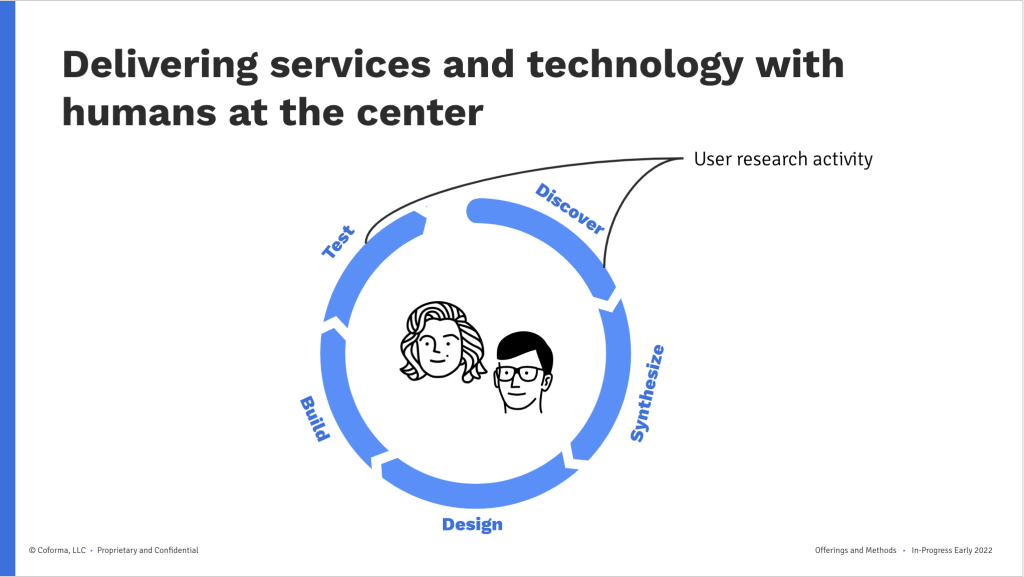 Delivering services and technology with humans at the center

User research activity

Discover

Synthesize

Design

Build

Test

© Coforma, LLC • Proprietary and Confidential

Offerings and Methods • In-Progress Early 2022